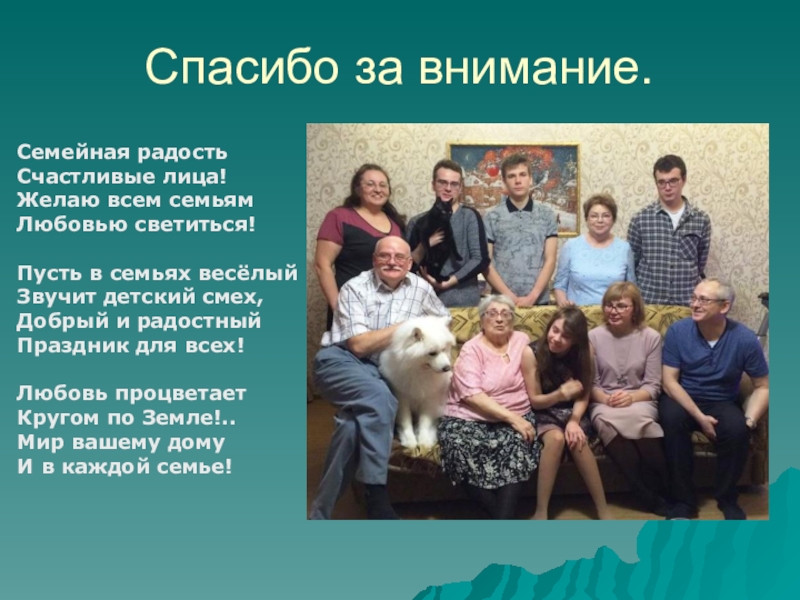 Спасибо за внимание.

Семейная радость
Счастливые лица!
Желаю всем семьям
Любовью светиться!

Пусть в семьях весёлый
Звучит детский смех,
Добрый и радостный
Праздник для всех!

Любовь процветает
Кругом по Земле!..
Мир вашему дому
И в каждой семье!